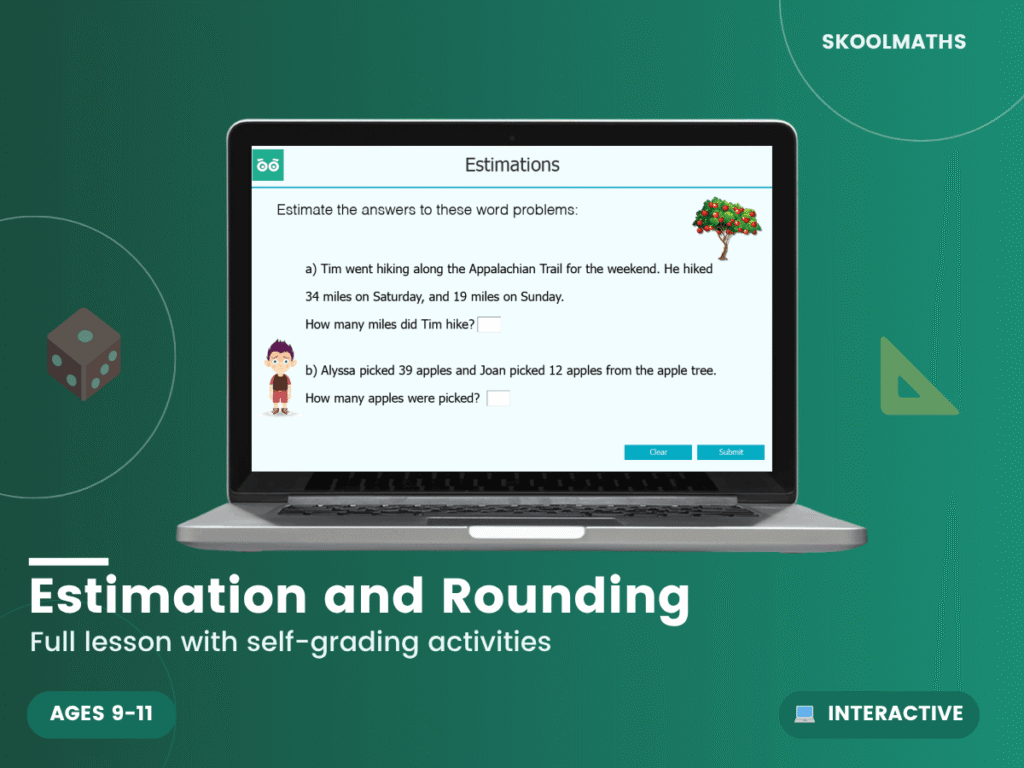 SKOOLMATHS

Estimations

Estimate the answers to these word problems:

a) Tim went hiking along the Appalachian Trail for the weekend. He hiked 34 miles on Saturday, and 19 miles on Sunday.

How many miles did Tim hike?

b) Alyssa picked 39 apples and Joan picked 12 apples from the apple tree.

How many apples were picked?

Clear Submit

Estimation and Rounding

Full lesson with self-grading activities

AGES 9-11

INTERACTIVE